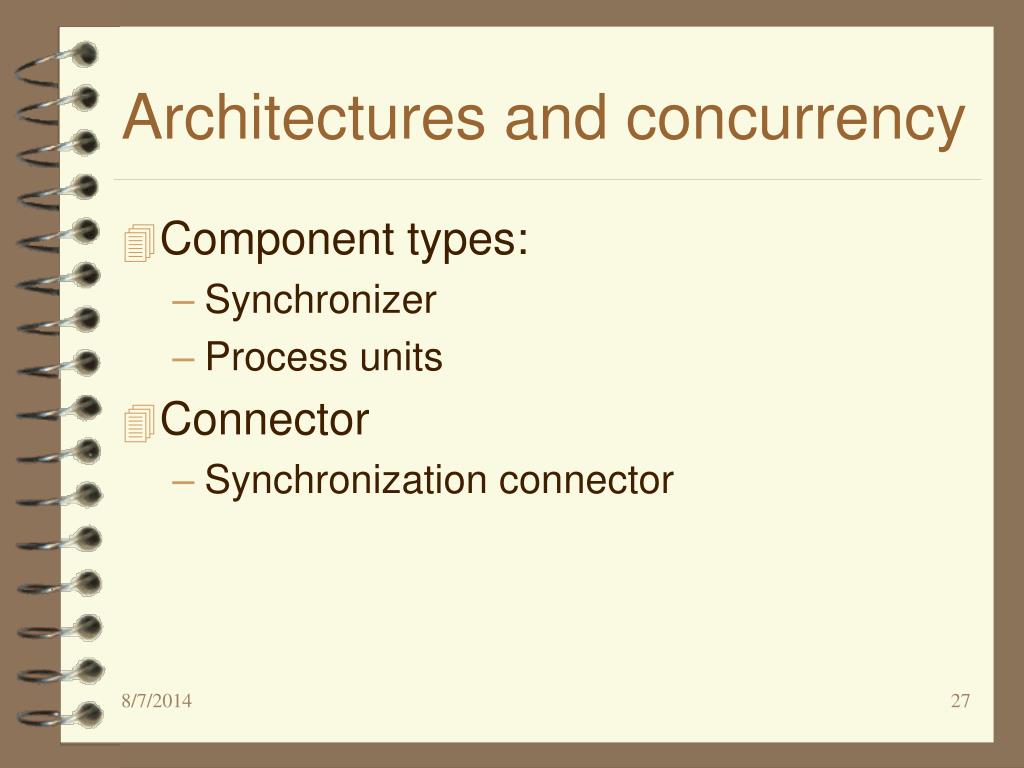 Architectures and concurrency

Component types:
– Synchronizer
– Process units

Connector
– Synchronization connector

8/7/2014

27